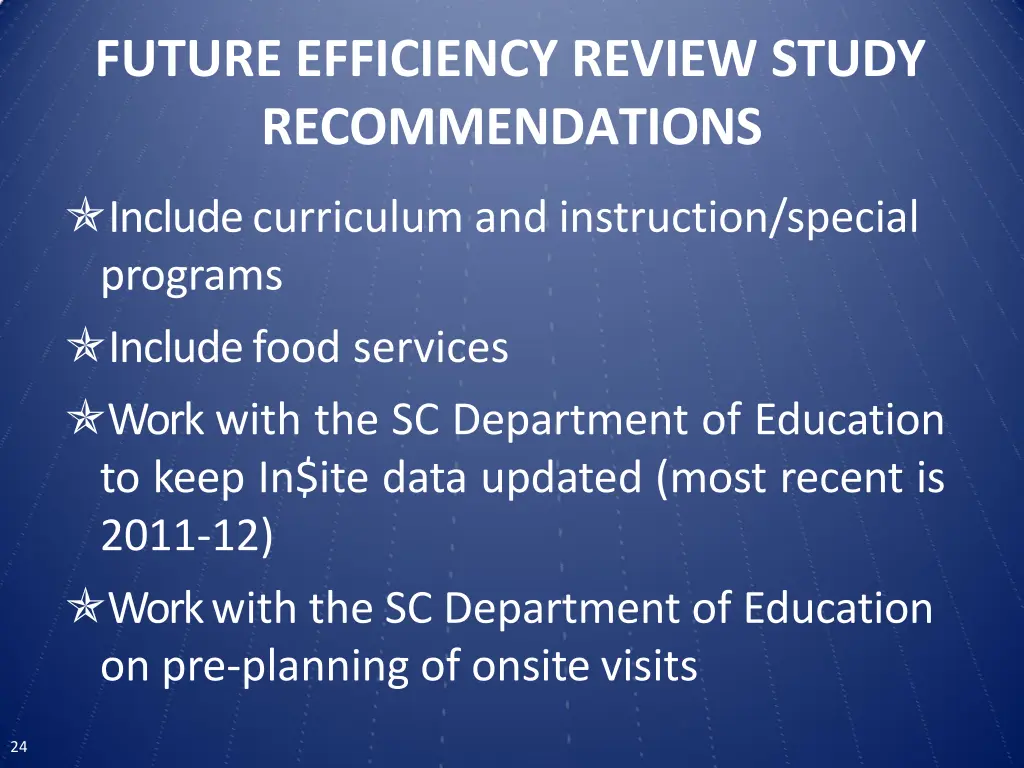 FUTURE EFFICIENCY REVIEW STUDY RECOMMENDATIONS

✯Include curriculum and instruction/special programs

✯Include food services

✯Work with the SC Department of Education to keep In\$ite data updated (most recent is 2011-12)

✯Work with the SC Department of Education on pre-planning of onsite visits

24